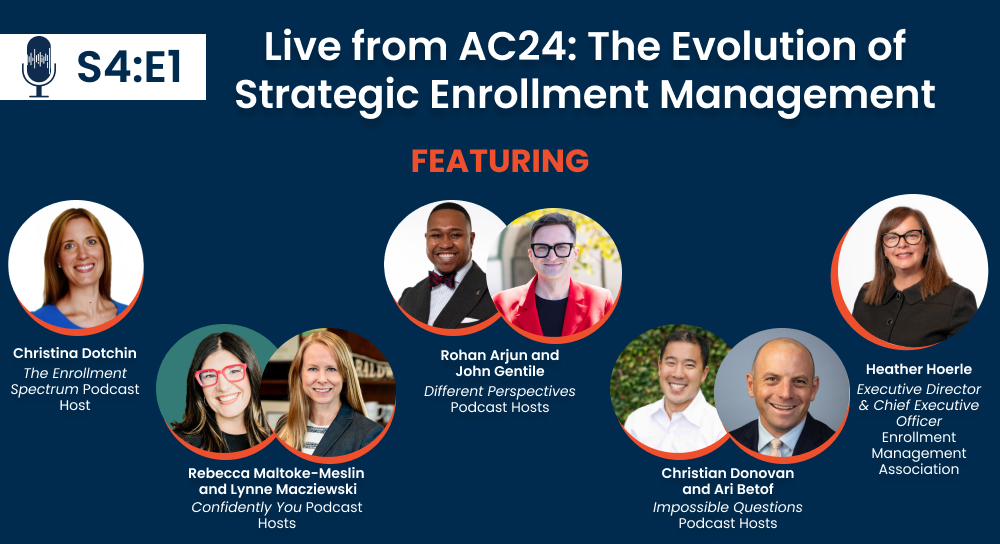 S4:E1

Live from AC24: The Evolution of Strategic Enrollment Management

FEATURING

Christina Dotchin
The Enrollment Spectrum Podcast Host

Rebecca Maltoke-Meslin and Lynne Macziewski
Confidently You Podcast Hosts

Rohan Arjun and John Gentile
Different Perspectives Podcast Hosts

Christian Donovan and Ari Betof
Impossible Questions Podcast Hosts

Heather Hoerle
Executive Director & Chief Executive Officer
Enrollment Management Association